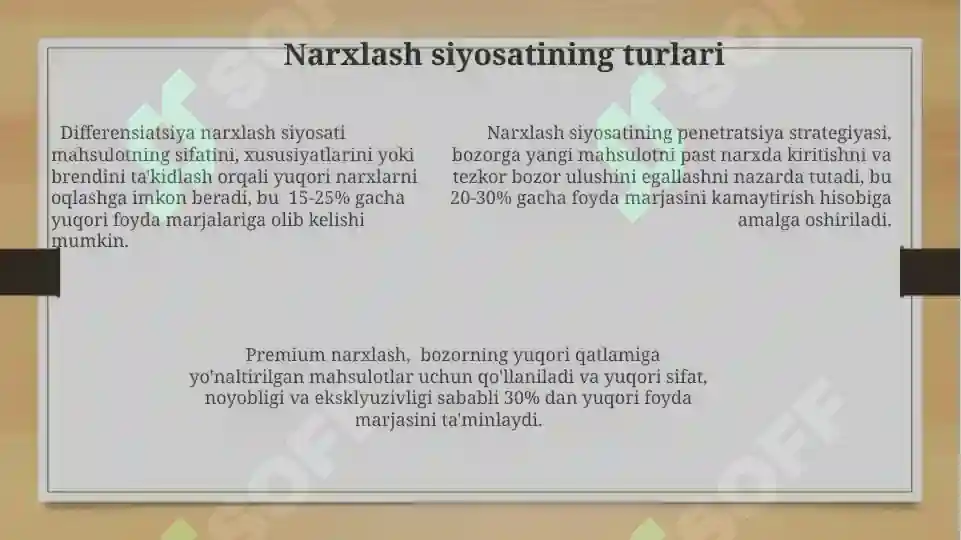 Narxlash siyosatining turlari

Differensiatsiya narxlash siyosati mahsulotning sifatini, xususiyatlarini yoki brendini ta'kidlash orqali yuqori narxlarni oqlashga imkon beradi, bu 15-25% gacha yuqori foyda marjalariga olib kelishi mumkin.

Narxlash siyosatining penetratsiya strategiyasi, bozorga yangi mahsulotni past narxda kiritishni va tezkor bozor ulushini egallashni nazarda tutadi, bu 20-30% gacha foyda marjasini kamaytirish hisobiga amalga oshiriladi.

Premium narxlash, bozorning yuqori qatlamiga yo'naltirilgan mahsulotlar uchun qo'llaniladi va yuqori sifat, noyobligi va eksklyuzivligi sababli 30% dan yuqori foyda marjasini ta'minlaydi.

SOFF